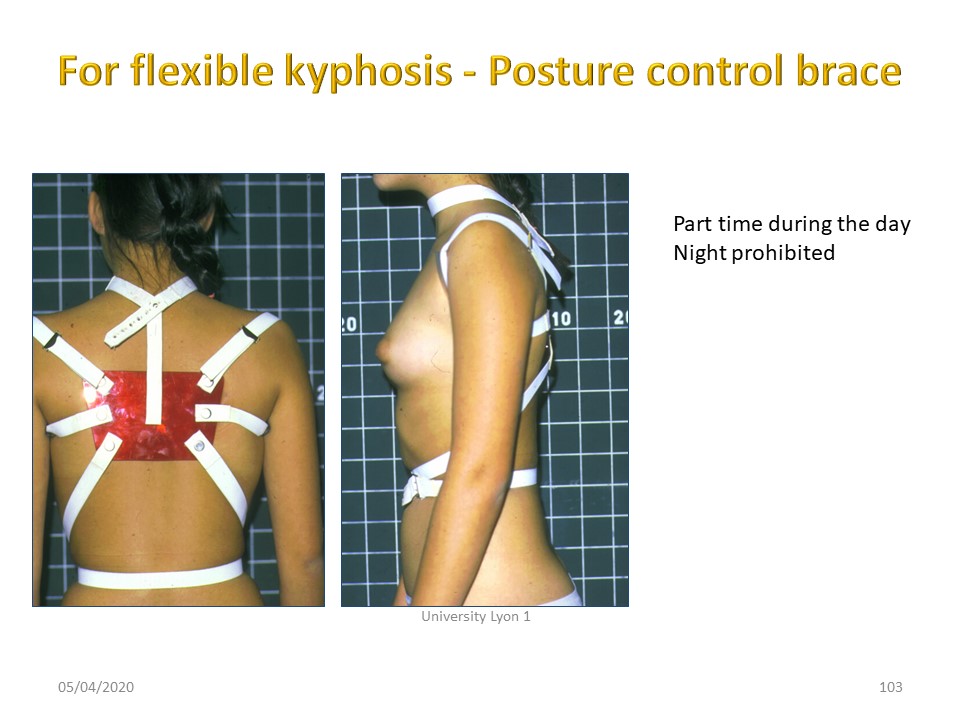 For flexible kyphosis - Posture control brace

20 10 20

Part time during the day
Night prohibited

University Lyon 1

05/04/2020

103